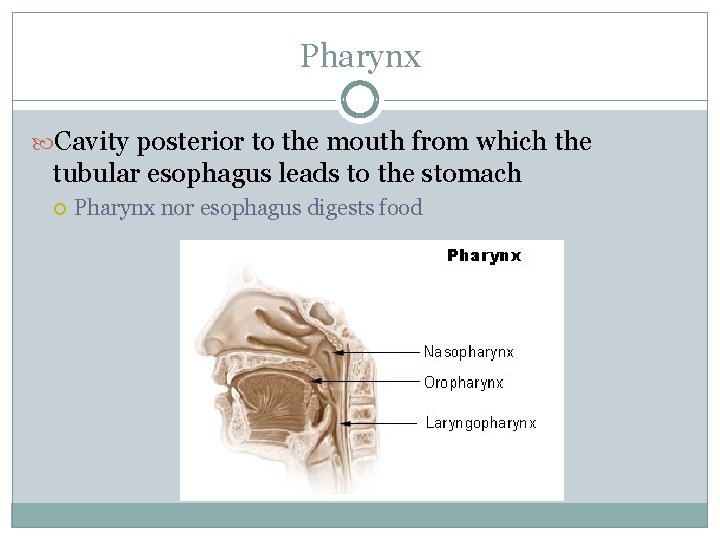 Pharynx

Cavity posterior to the mouth from which the tubular esophagus leads to the stomach

Pharynx nor esophagus digests food

Pharynx

Nasopharynx

Oropharynx

Laryngopharynx